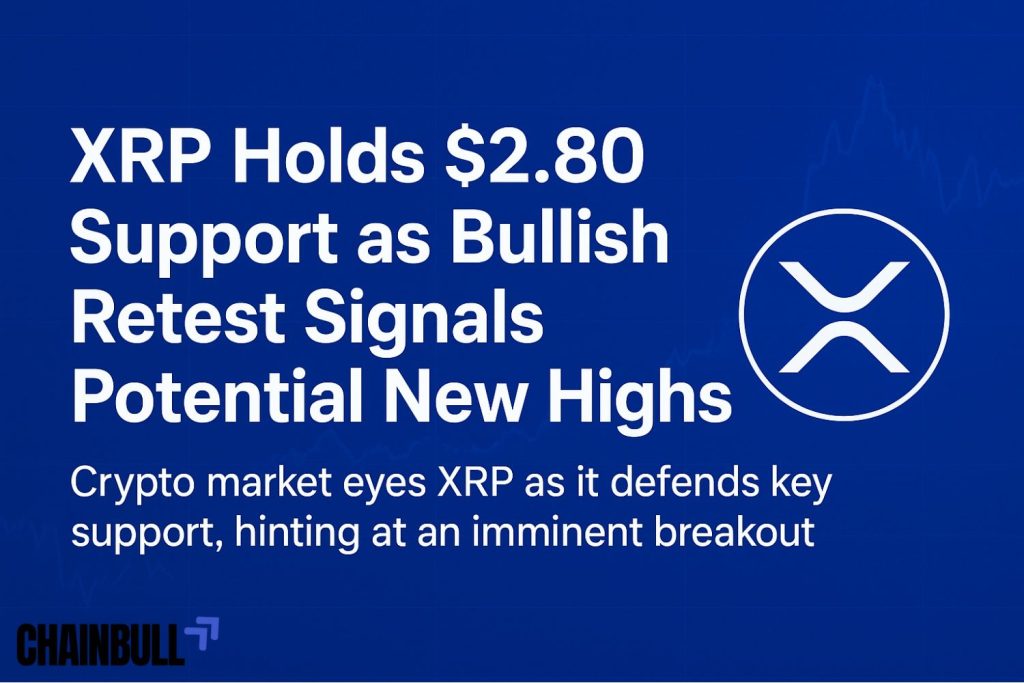 XRP Holds \$2.80 Support as Bullish Retest Signals Potential New Highs

Crypto market eyes XRP as it defends key support, hinting at an imminent breakout

CHAINBULL